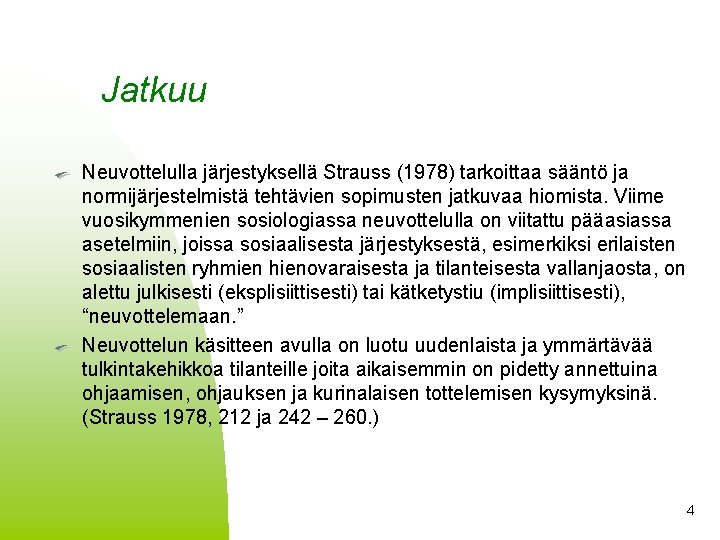 Jatkuu

Neuvottelulla järjestyksellä Strauss (1978) tarkoittaa sääntö ja normijärjestelmistä tehtävien sopimusten jatkuvaa hiomista. Viime vuosikymmenien sosiologiassa neuvottelulla on viitattu pääasiassa asetelmiin, joissa sosiaalisesta järjestyksestä, esimerkiksi erilaisten sosiaalisten ryhmien hienovaraisesta ja tilanteisesta vallanjaosta, on alettu julkisesti (eksplisiittisesti) tai kätketystiu (implisiittisesti), “neuvottelemaan.”

Neuvottelun käsitteen avulla on luotu uudenlaista ja ymmärtävää tulkintakehikkoa tilanteille joita aikaisemmin on pidetty annettuina ohjaamisen, ohjauksen ja kurinalaisen tottelemisen kysymyksinä. (Strauss 1978, 212 ja 242 – 260.)

4